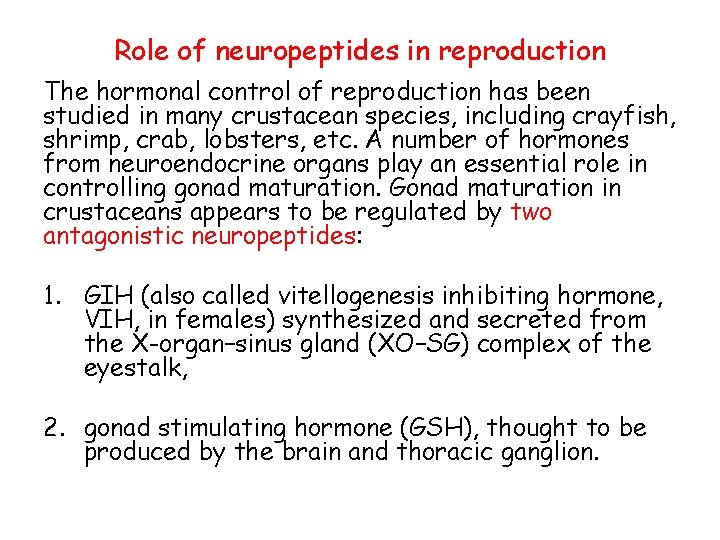 Role of neuropeptides in reproduction

The hormonal control of reproduction has been studied in many crustacean species, including crayfish, shrimp, crab, lobsters, etc. A number of hormones from neuroendocrine organs play an essential role in controlling gonad maturation. Gonad maturation in crustaceans appears to be regulated by two antagonistic neuropeptides:

1. GIH (also called vitellogenesis inhibiting hormone, VIH, in females) synthesized and secreted from the X-organ–sinus gland (XO–SG) complex of the eyestalk,

2. gonad stimulating hormone (GSH), thought to be produced by the brain and thoracic ganglion.